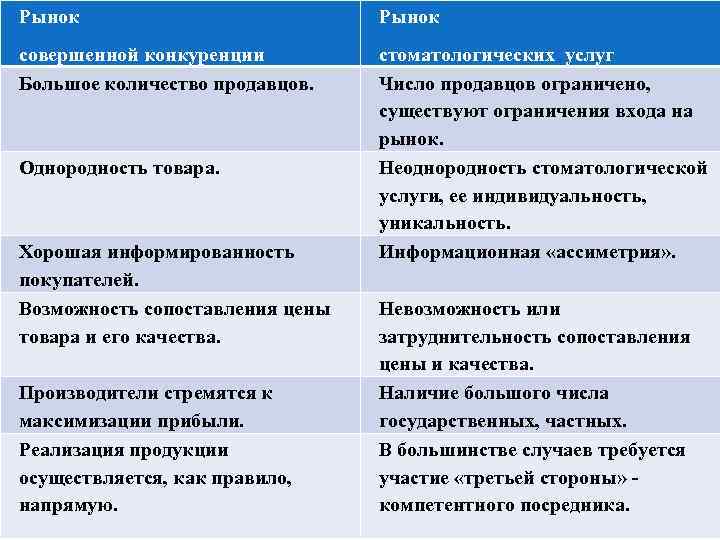 | Рынок совершенной конкуренции | Рынок стоматологических услуг |
|---|---|
| Большое количество продавцов. | Число продавцов ограничено, существуют ограничения входа на рынок. |
| Однородность товара. | Неоднородность стоматологической услуги, ее индивидуальность, уникальность. |
| Хорошая информированность покупателей. | Информационная «ассиметрия». |
| Возможность сопоставления цены товара и его качества. | Невозможность или затруднительность сопоставления цены и качества. |
| Производители стремятся к максимизации прибыли. | Наличие большого числа государственных, частных. |
| Реализация продукции осуществляется, как правило, напрямую. | В большинстве случаев требуется участие «третьей стороны» - компетентного посредника. |